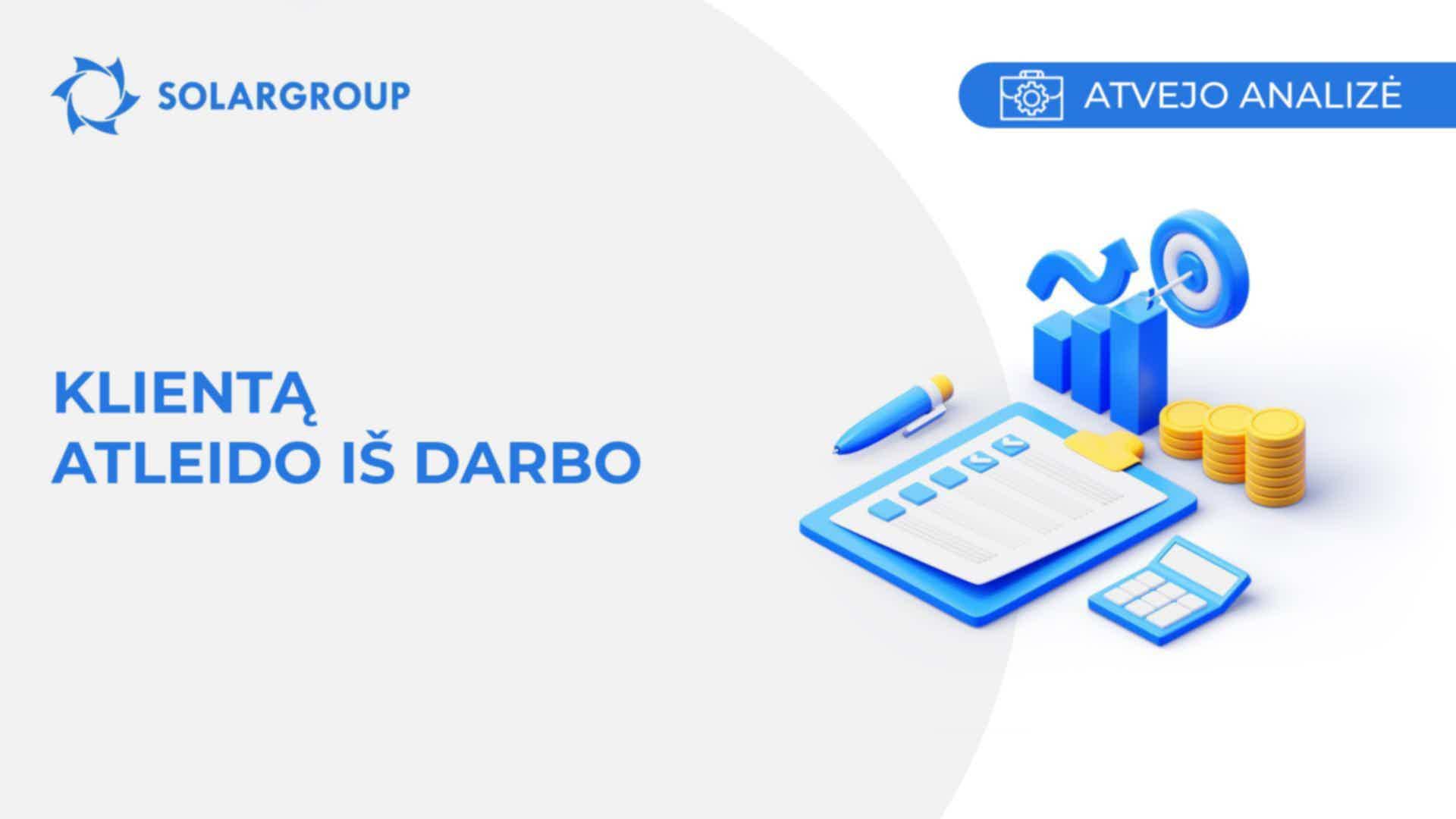 SOLARGROUP

ATVEJO ANALIZĖ

KLIENTĄ
ATLEIDO IŠ DARBO